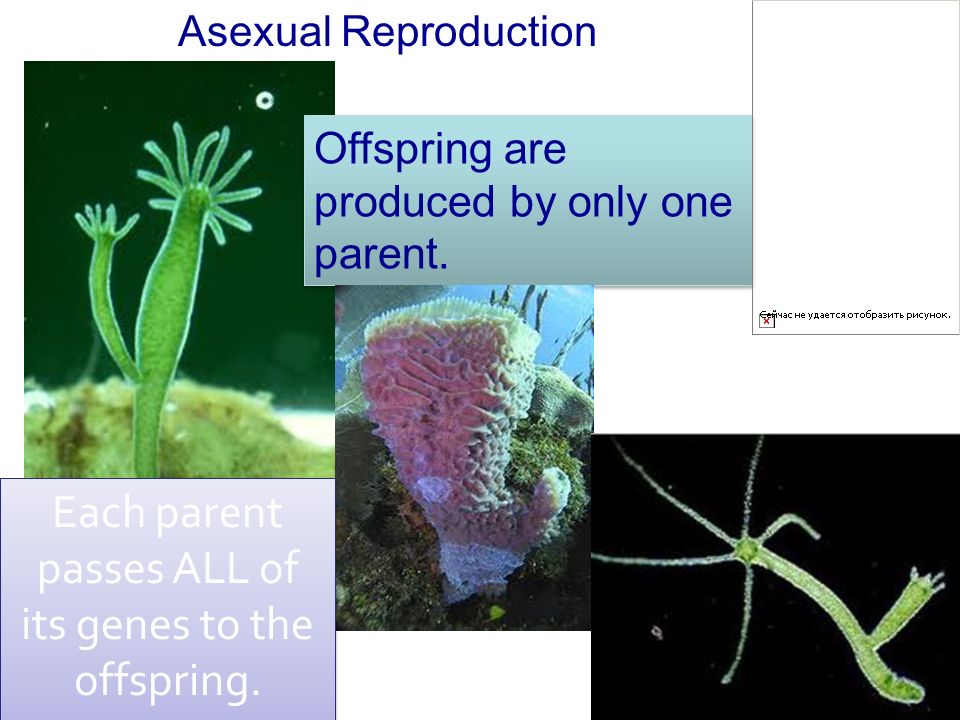 Asexual Reproduction

Offspring are produced by only one parent.

Сейчас не удается отобразить рисунок.

Each parent passes ALL of its genes to the offspring.